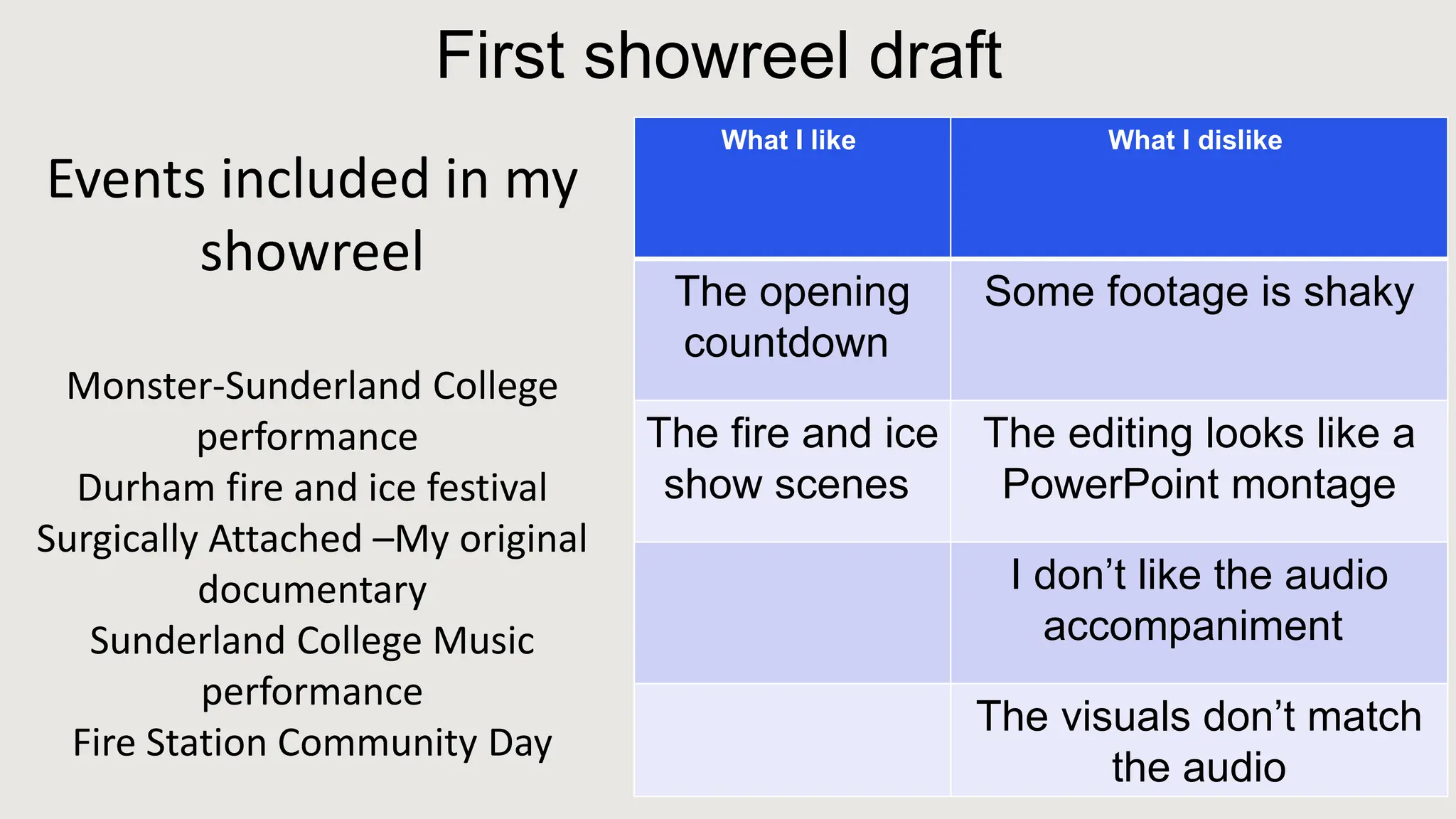 First showreel draft

Events included in my showreel

Monster-Sunderland College performance
Durham fire and ice festival
Surgically Attached –My original documentary
Sunderland College Music performance
Fire Station Community Day

| What I like | What I dislike |
|---|---|
| The opening countdown | Some footage is shaky |
| The fire and ice show scenes | The editing looks like a PowerPoint montage |
| | I don’t like the audio accompaniment |
| | The visuals don’t match the audio |